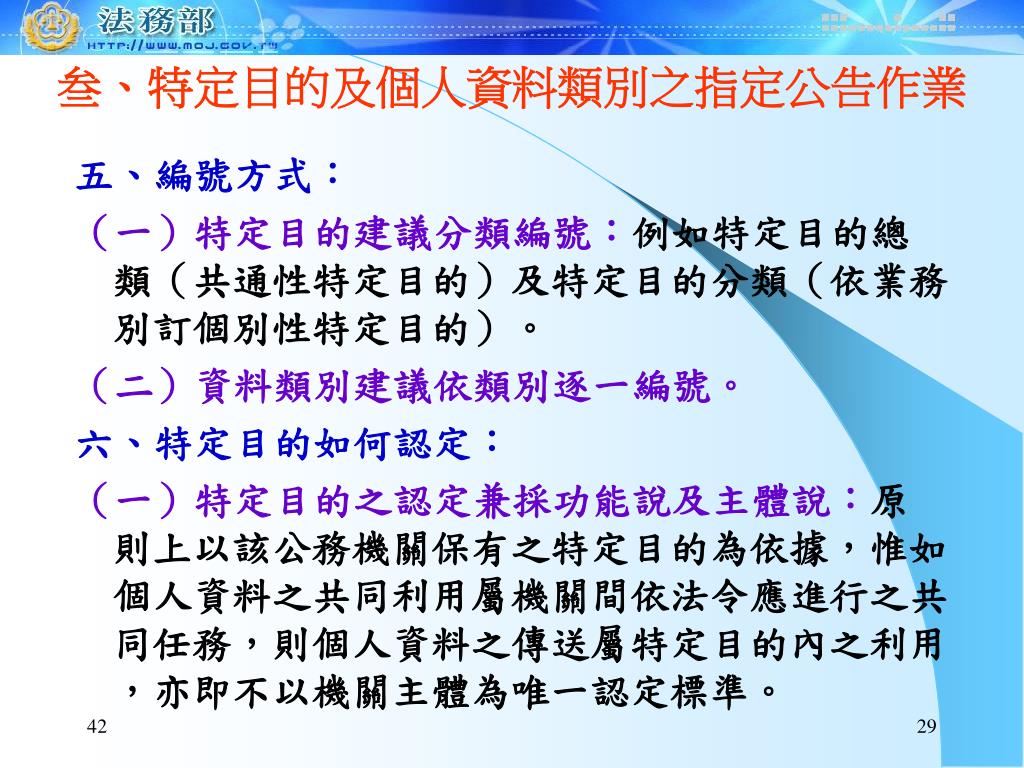 法務部
HTTP://WWW.MOJ.GOV.TW

叁、特定目的及個人資料類別之指定公告作業

五、編號方式：

（一）特定目的建議分類編號：例如特定目的總類（共通性特定目的）及特定目的分類（依業務別訂個別性特定目的）。

（二）資料類別建議依類別逐一編號。

六、特定目的如何認定：

（一）特定目的之認定兼採功能說及主體說：原則上以該公務機關保有之特定目的為依據，惟如個人資料之共同利用屬機關間依法令應進行之共同任務，則個人資料之傳送屬特定目的內之利用，亦即不以機關主體為唯一認定標準。

42

29